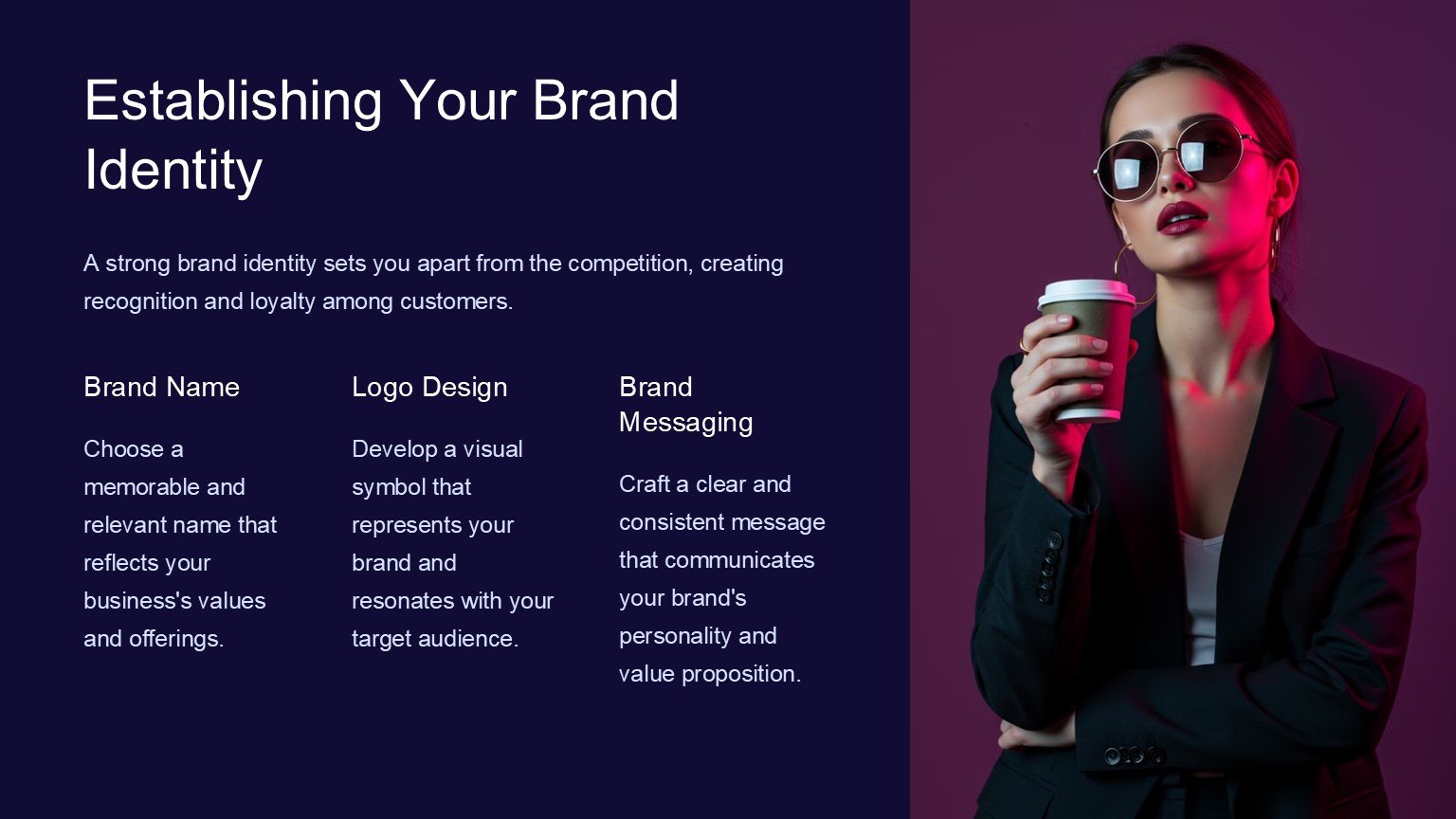 Establishing Your Brand Identity

A strong brand identity sets you apart from the competition, creating recognition and loyalty among customers.

Brand Name

Choose a memorable and relevant name that reflects your business's values and offerings.

Logo Design

Develop a visual symbol that represents your brand and resonates with your target audience.

Brand Messaging

Craft a clear and consistent message that communicates your brand's personality and value proposition.